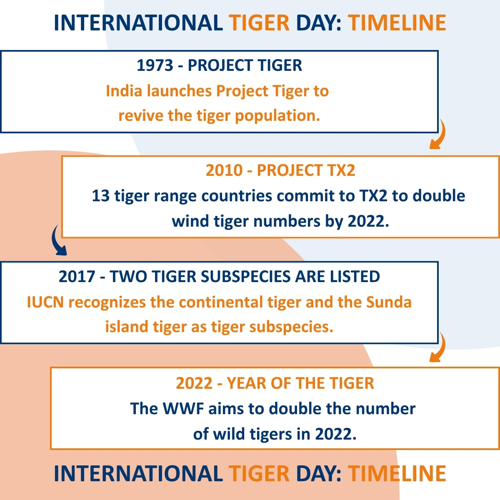 INTERNATIONAL TIGER DAY: TIMELINE

1973 - PROJECT TIGER
India launches Project Tiger to revive the tiger population.

2010 - PROJECT TX2
13 tiger range countries commit to TX2 to double wind tiger numbers by 2022.

2017 - TWO TIGER SUBSPECIES ARE LISTED
IUCN recognizes the continental tiger and the Sunda island tiger as tiger subspecies.

2022 - YEAR OF THE TIGER
The WWF aims to double the number of wild tigers in 2022.

INTERNATIONAL TIGER DAY: TIMELINE